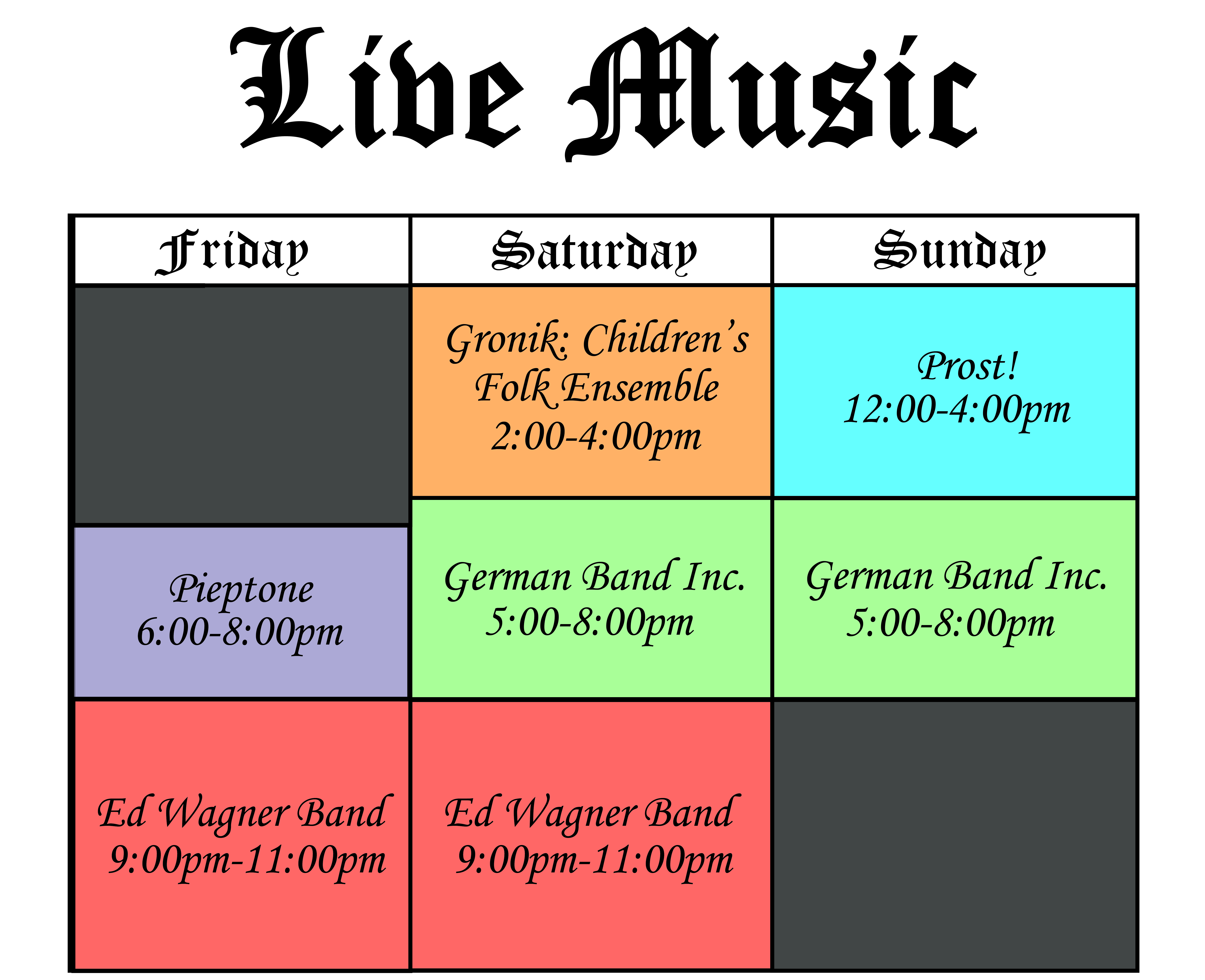 Live Music

| Friday | Saturday | Sunday |
|---|---|---|
| | Gronik: Children's Folk Ensemble 2:00-4:00pm | Prost! 12:00-4:00pm |
| Pieptone 6:00-8:00pm | German Band Inc. 5:00-8:00pm | German Band Inc. 5:00-8:00pm |
| Ed Wagner Band 9:00pm-11:00pm | Ed Wagner Band 9:00pm-11:00pm | |